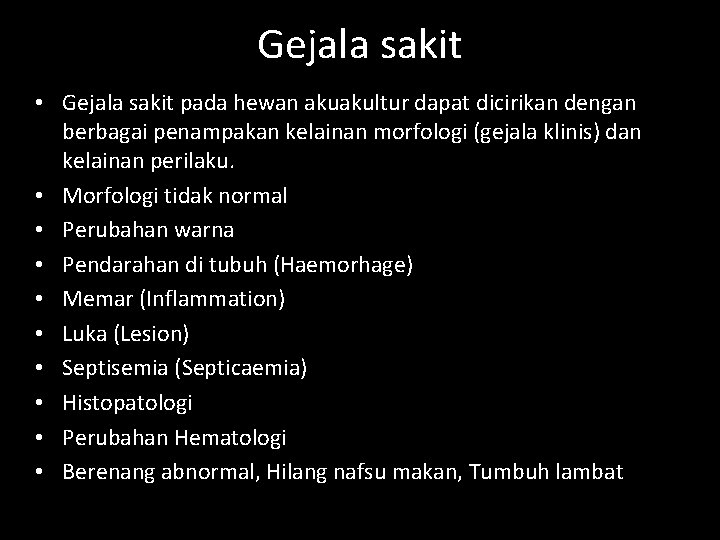 Gejala sakit

• Gejala sakit pada hewan akuakultur dapat dicirikan dengan berbagai penampakan kelainan morfologi (gejala klinis) dan kelainan perilaku.
• Morfologi tidak normal
• Perubahan warna
• Pendarahan di tubuh (Haemorhage)
• Memar (Inflammation)
• Luka (Lesion)
• Septisemia (Septicaemia)
• Histopatologi
• Perubahan Hematologi
• Berenang abnormal, Hilang nafsu makan, Tumbuh lambat